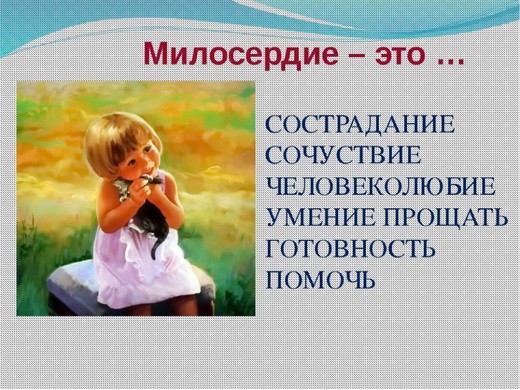 Милосердие – это …

СОСТРАДАНИЕ
СОЧУСТВИЕ
ЧЕЛОВЕКОЛЮБИЕ
УМЕНИЕ ПРОЩАТЬ
ГОТОВНОСТЬ ПОМОЧЬ